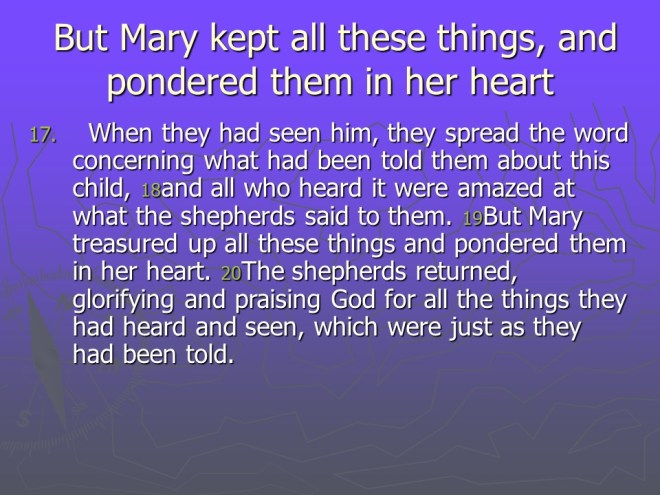 But Mary kept all these things, and pondered them in her heart

17. When they had seen him, they spread the word concerning what had been told them about this child, 18and all who heard it were amazed at what the shepherds said to them. 19But Mary treasured up all these things and pondered them in her heart. 20The shepherds returned, glorifying and praising God for all the things they had heard and seen, which were just as they had been told.